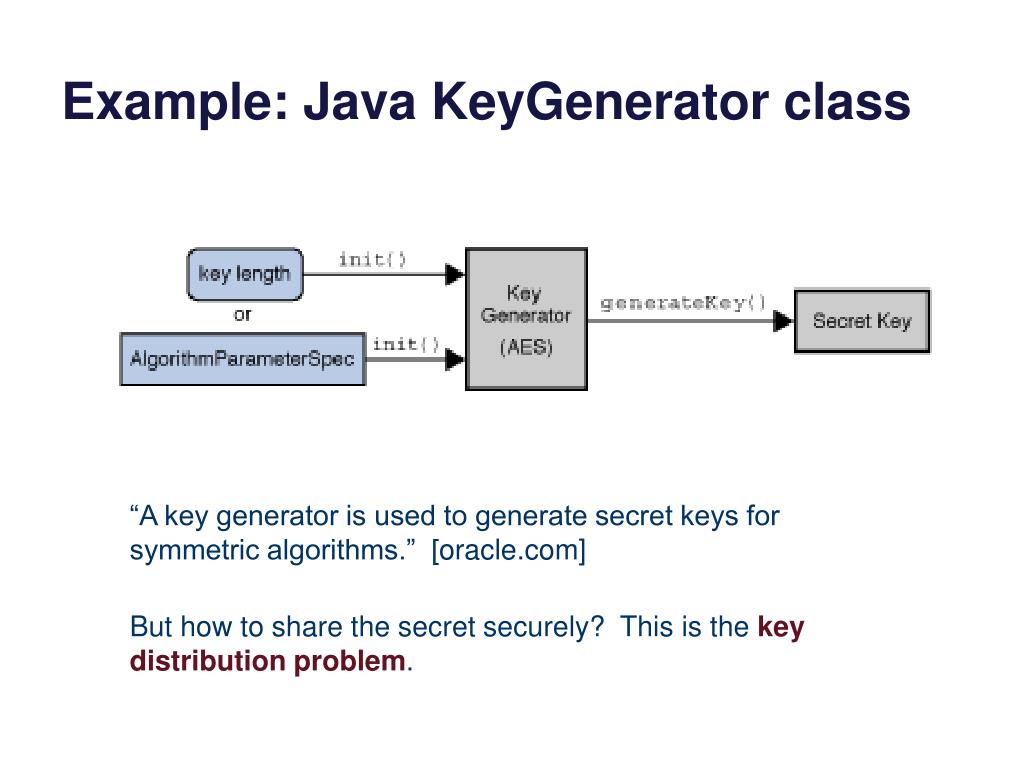 Example: Java KeyGenerator class

key length

or

AlgorithmParameterSpec

init()

init()

Key Generator (AES)

generateKey()

Secret Key

“A key generator is used to generate secret keys for symmetric algorithms.” [oracle.com]

But how to share the secret securely? This is the key distribution problem.